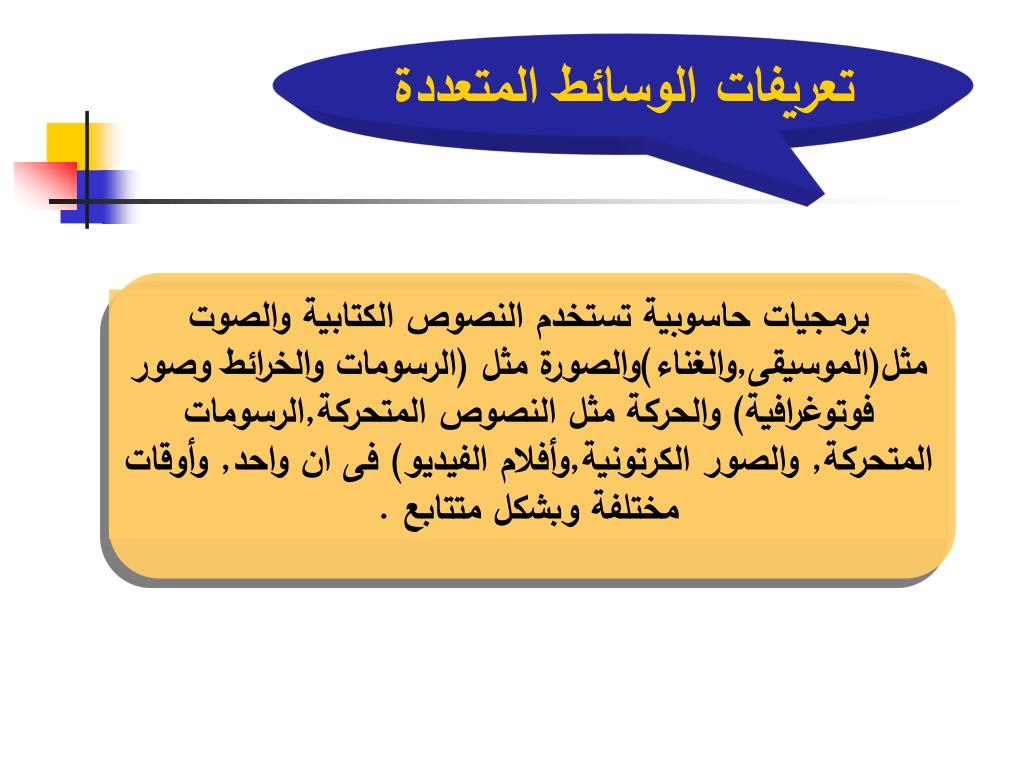 تعريفات الوسائط المتعددة

برمجيات حاسوبية تستخدم النصوص الكتابية والصوت مثل(الموسيقى,والغناء )والصورة مثل (الرسومات والخرائط وصور فوتوغرافية) والحركة مثل النصوص المتحركة,الرسومات المتحركة, والصور الكرتونية,وأفلام الفيديو) فى ان واحد, وأوقات مختلفة وبشكل متتابع .